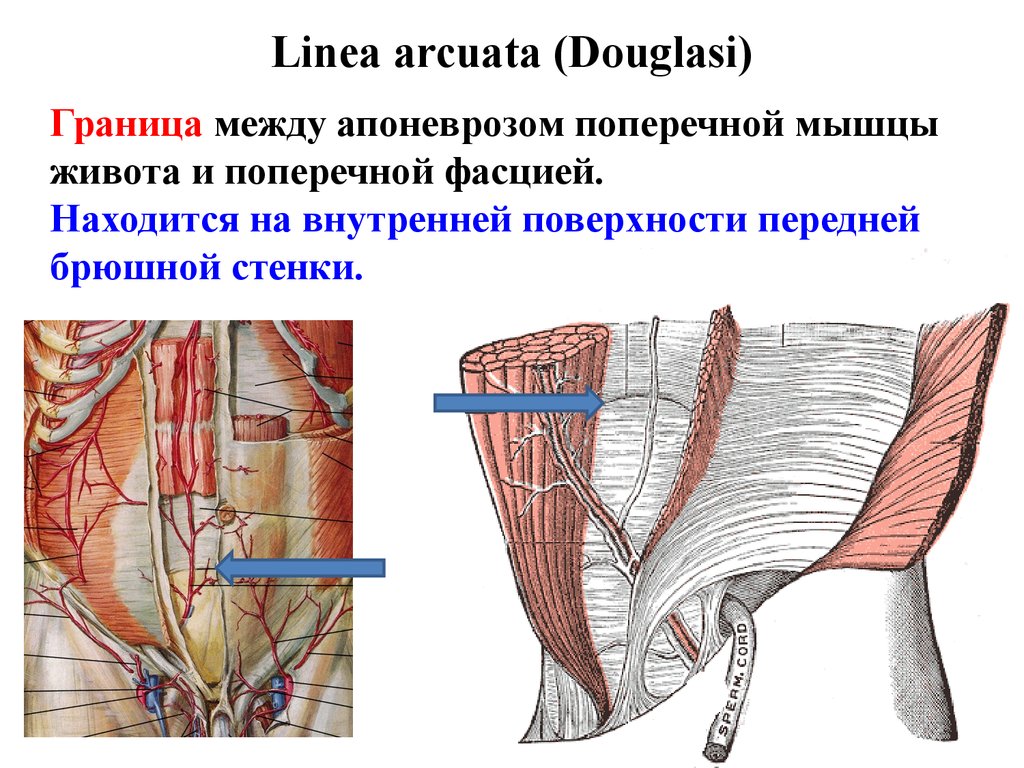 Linea arcuata (Douglasi)

Граница между апоневрозом поперечной мышцы живота и поперечной фасцией.
Находится на внутренней поверхности передней брюшной стенки.

SPERM. CORD